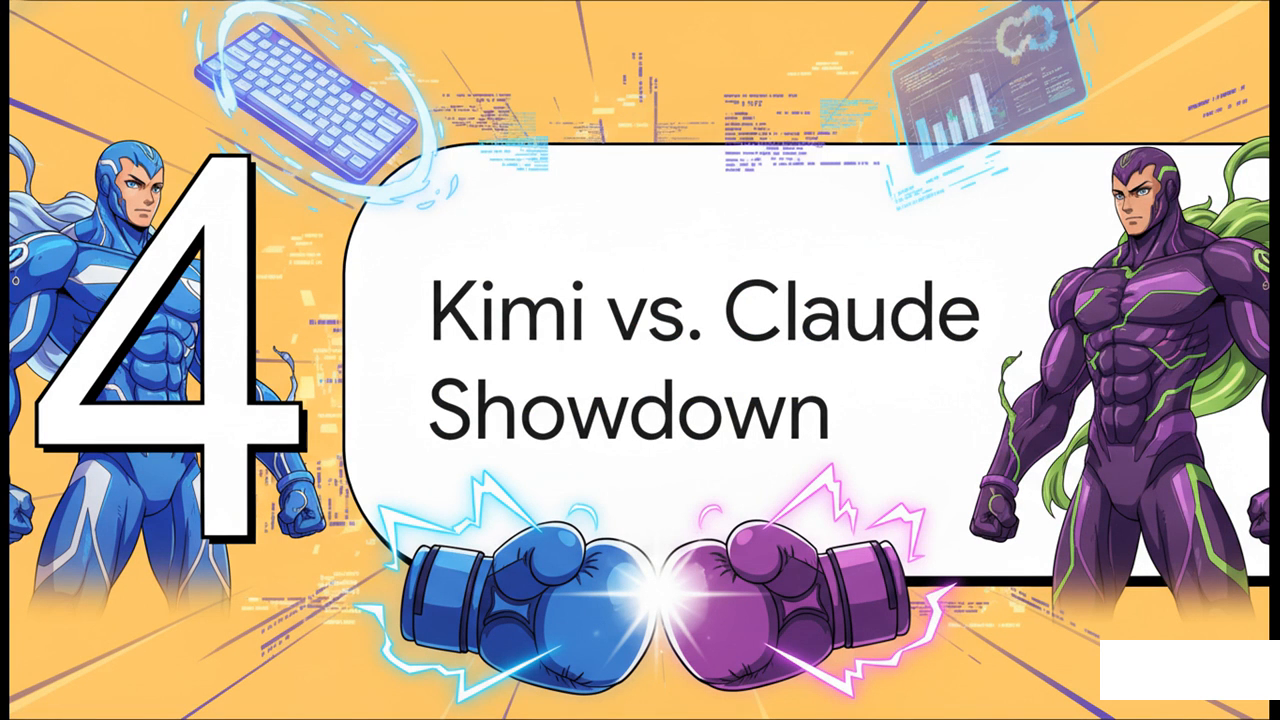 4

Kimi vs. Claude Showdown